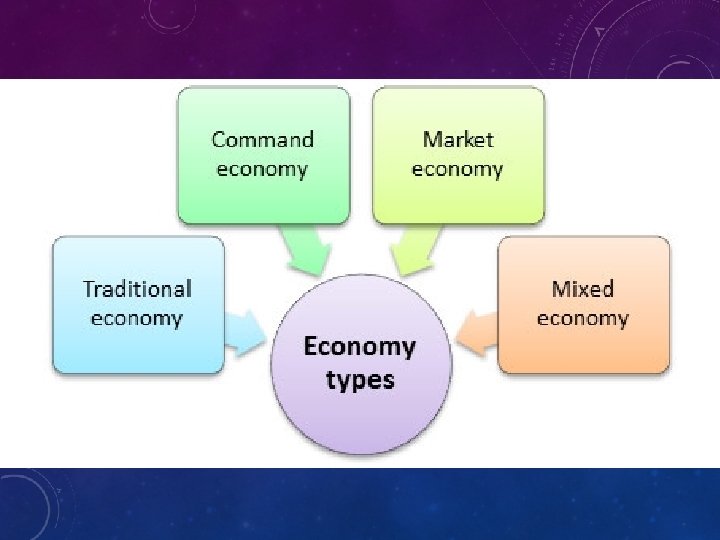 Command economy

Market economy

Traditional economy

Mixed economy

Economy types